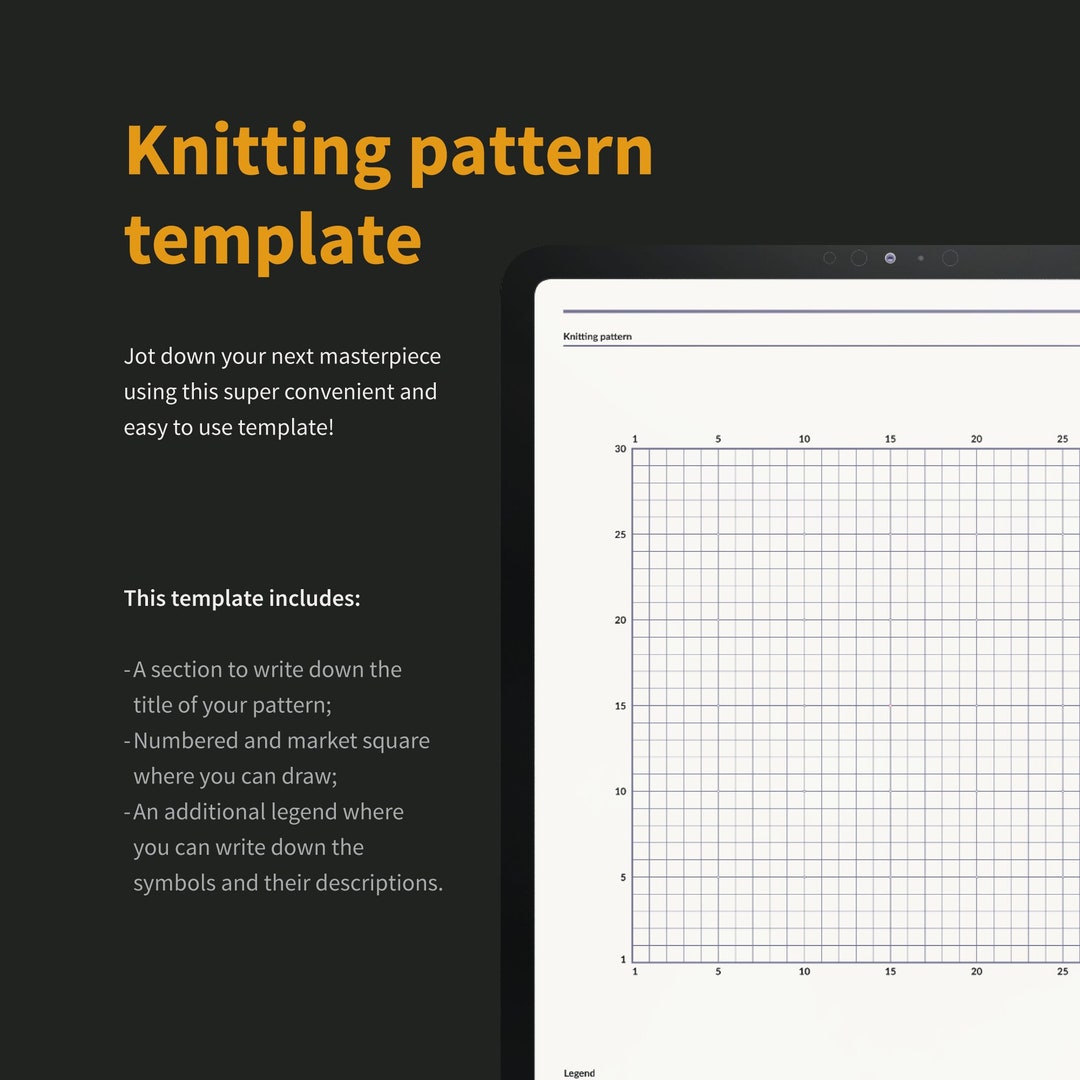 Knitting pattern template

Jot down your next masterpiece using this super convenient and easy to use template!

This template includes:

- A section to write down the title of your pattern;
- Numbered and market square where you can draw;
- An additional legend where you can write down the symbols and their descriptions.

Knitting pattern

1 5 10 15 20 25

30
25
20
15
10
5
1

1 5 10 15 20 25

Legend